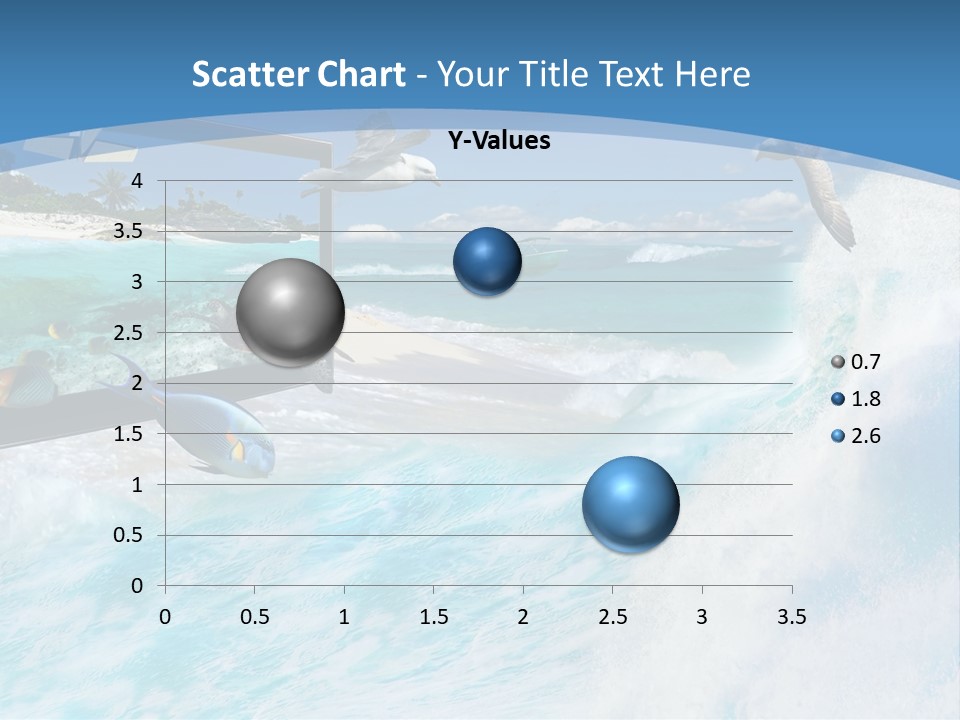 Scatter Chart - Your Title Text Here

Y-Values

4
3.5
3
2.5
2
1.5
1
0.5
0

0 0.5 1 1.5 2 2.5 3 3.5

0.7
1.8
2.6